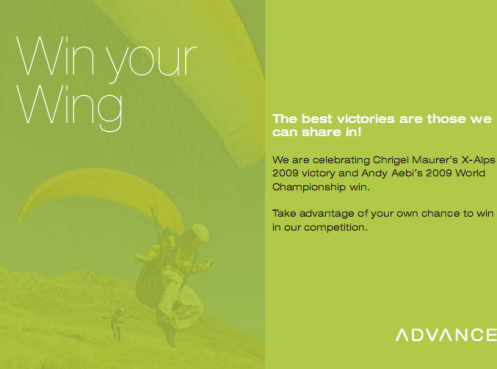 Win your Wing

The best victories are those we can share in!

We are celebrating Chrigel Maurer's X-Alps 2009 victory and Andy Aebi's 2009 World Championship win.

Take advantage of your own chance to win in our competition.

ADVANCE